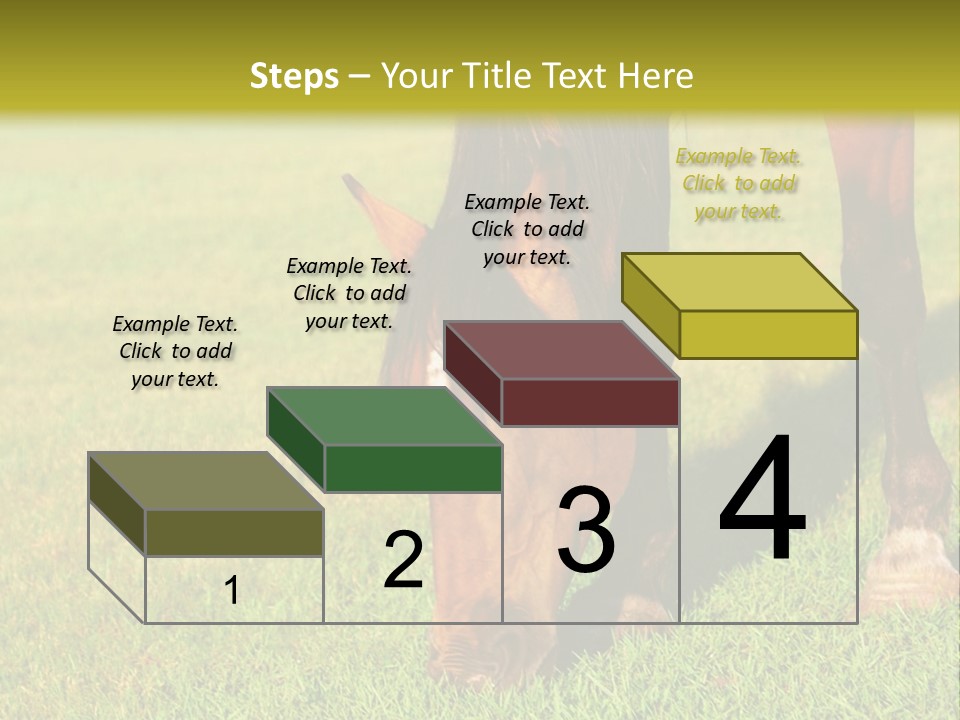 Steps – Your Title Text Here

Example Text. Click to add your text.

Example Text. Click to add your text.

Example Text. Click to add your text.

Example Text. Click to add your text.

1

2

3

4